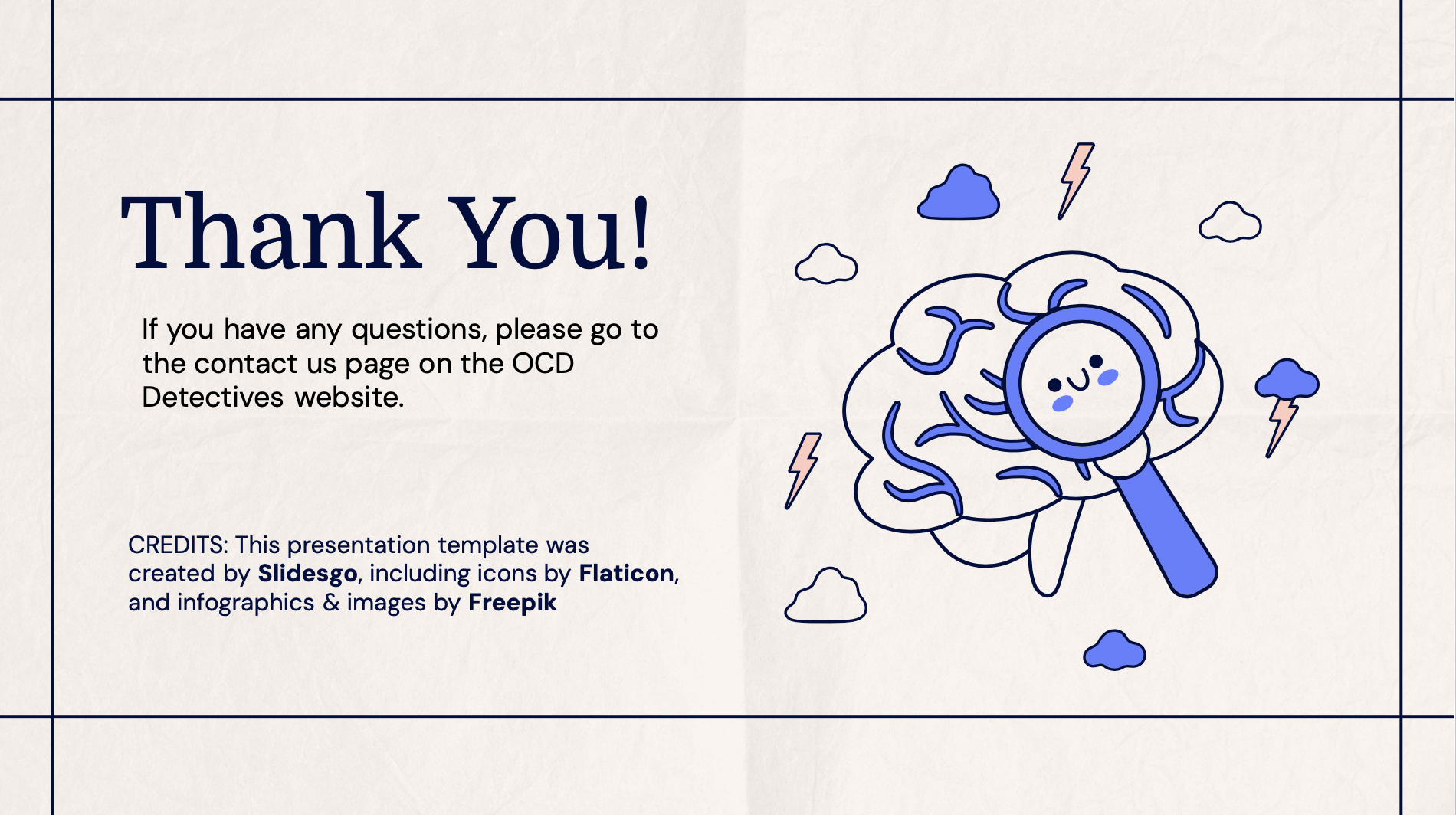 Thank You!

If you have any questions, please go to the contact us page on the OCD Detectives website.

CREDITS: This presentation template was created by Slidesgo, including icons by Flaticon, and infographics & images by Freepik